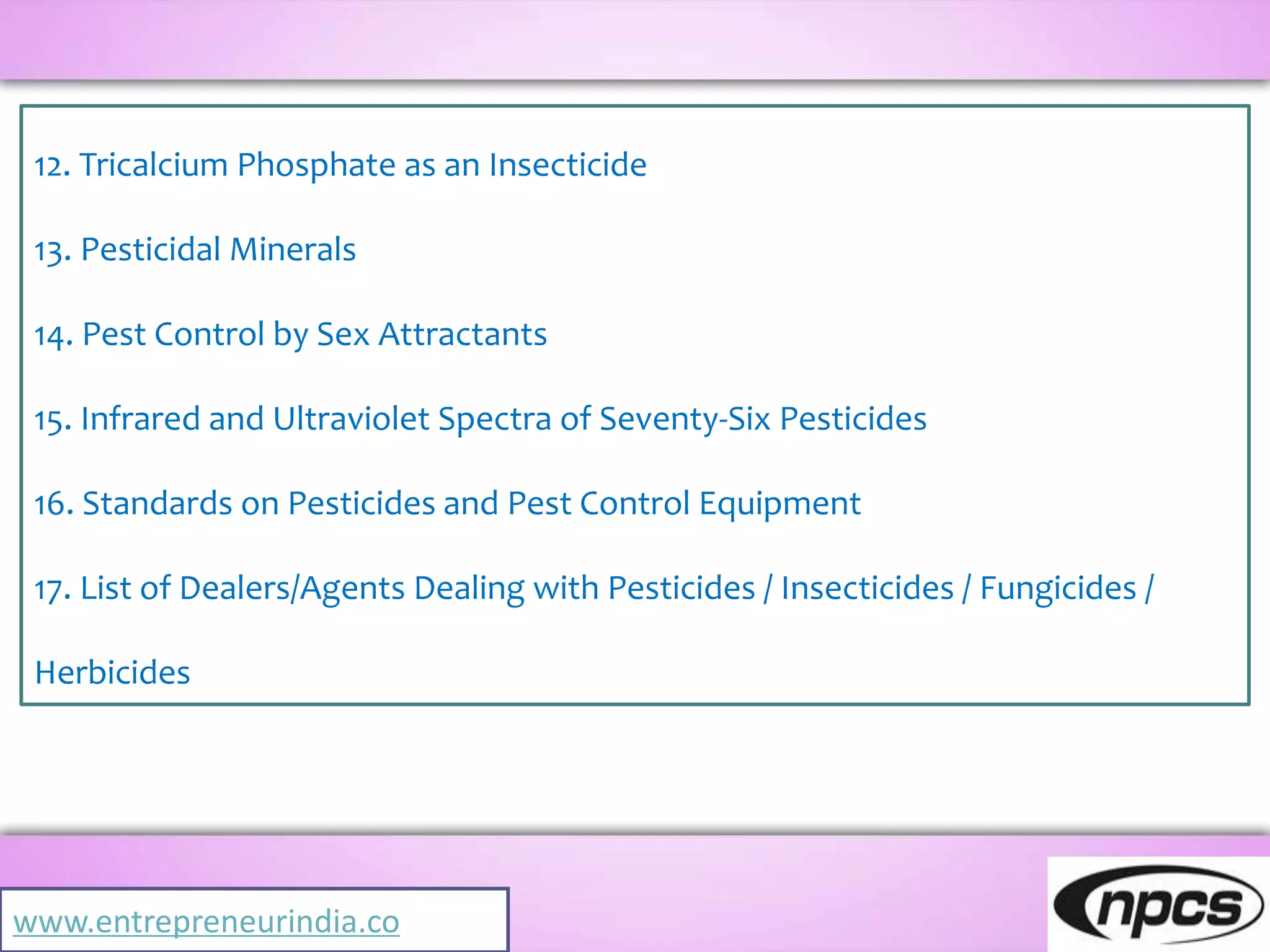 12. Tricalcium Phosphate as an Insecticide

13. Pesticidal Minerals

14. Pest Control by Sex Attractants

15. Infrared and Ultraviolet Spectra of Seventy-Six Pesticides

16. Standards on Pesticides and Pest Control Equipment

17. List of Dealers/Agents Dealing with Pesticides / Insecticides / Fungicides / Herbicides

www.entrepreneurindia.co

npcs